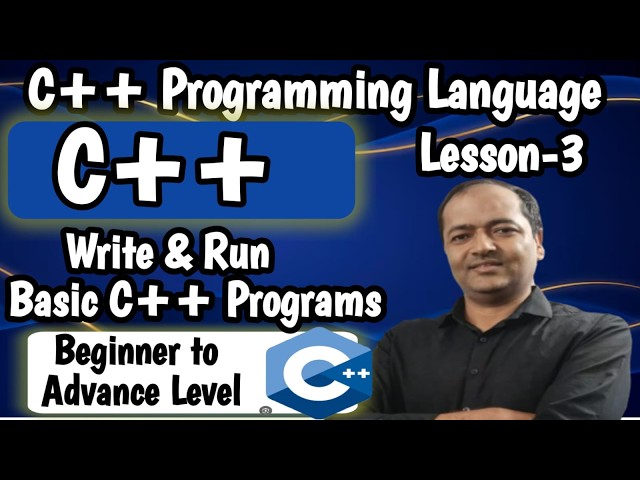 C++ Programming Language
Lesson-3

C++

Write & Run
Basic C++ Programs

Beginner to
Advance Level

C++